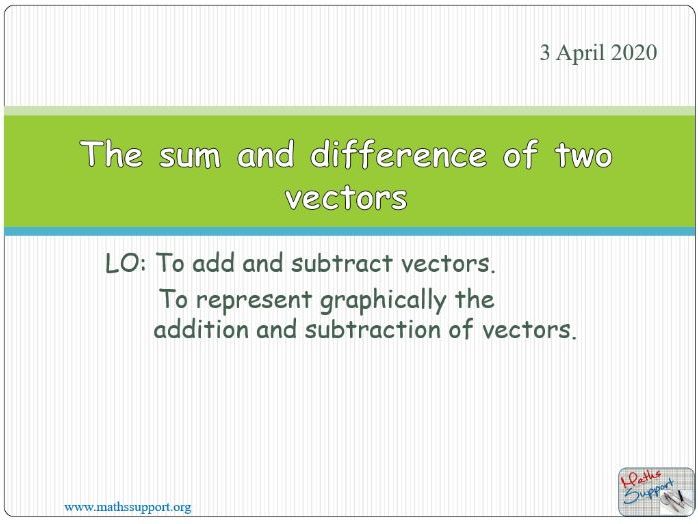 3 April 2020

The sum and difference of two vectors

LO: To add and subtract vectors.
To represent graphically the addition and subtraction of vectors.

www.mathssupport.org

Maths Support